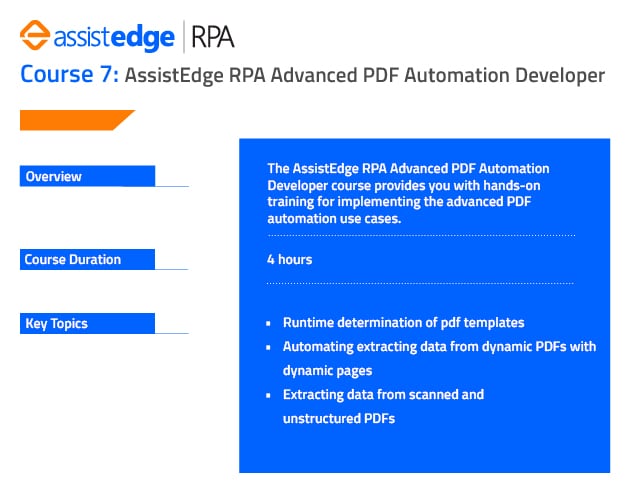 assistedge | RPA

Course 7: AssistEdge RPA Advanced PDF Automation Developer

Overview

The AssistEdge RPA Advanced PDF Automation Developer course provides you with hands-on training for implementing the advanced PDF automation use cases.

Course Duration

4 hours

Key Topics

- Runtime determination of pdf templates
- Automating extracting data from dynamic PDFs with dynamic pages
- Extracting data from scanned and unstructured PDFs